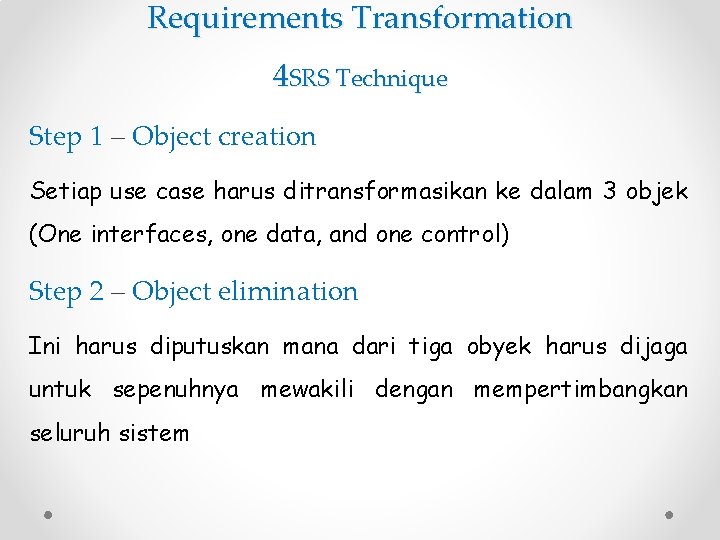 Requirements Transformation

4SRS Technique

Step 1 – Object creation

Setiap use case harus ditransformasikan ke dalam 3 objek (One interfaces, one data, and one control)

Step 2 – Object elimination

Ini harus diputuskan mana dari tiga obyek harus dijaga untuk sepenuhnya mewakili dengan mempertimbangkan seluruh sistem